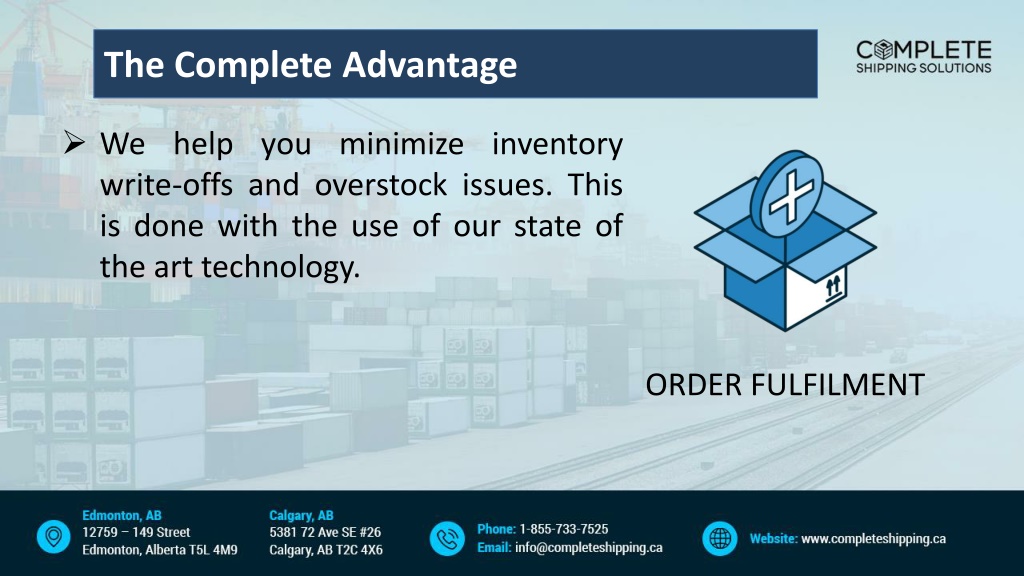 The Complete Advantage

COMPLETE
SHIPPING SOLUTIONS

➢ We help you minimize inventory write-offs and overstock issues. This is done with the use of our state of the art technology.

ORDER FULFILMENT

Edmonton, AB
12759 – 149 Street
Edmonton, Alberta T5L 4M9

Calgary, AB
5381 72 Ave SE #26
Calgary, AB T2C 4X6

Phone: 1-855-733-7525
Email: info@completeshipping.ca

Website: www.completeshipping.ca